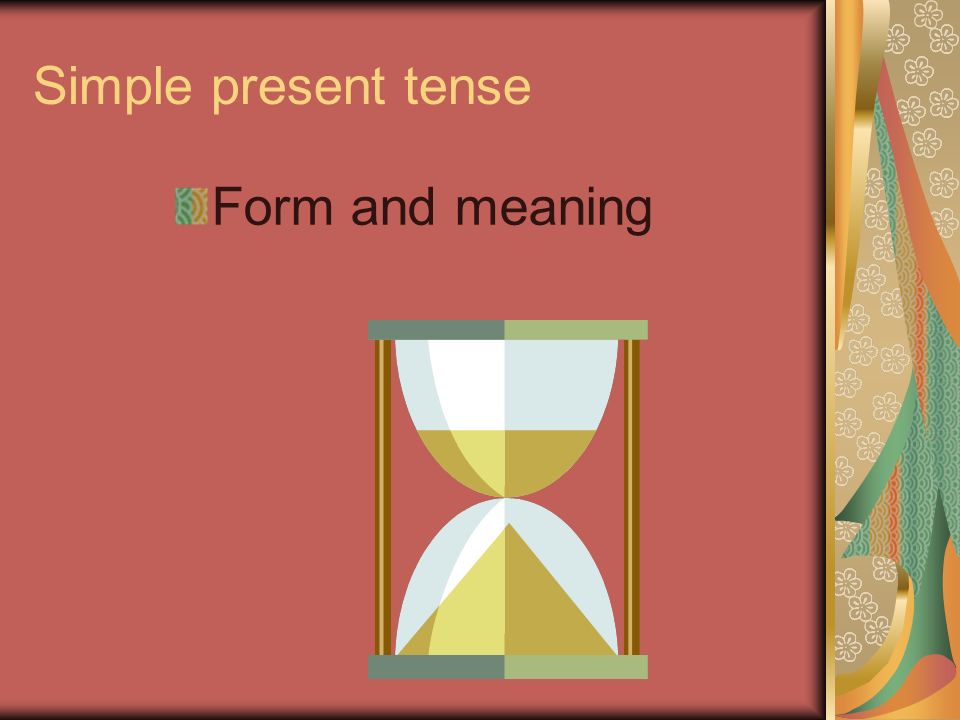 Simple present tense

Form and meaning